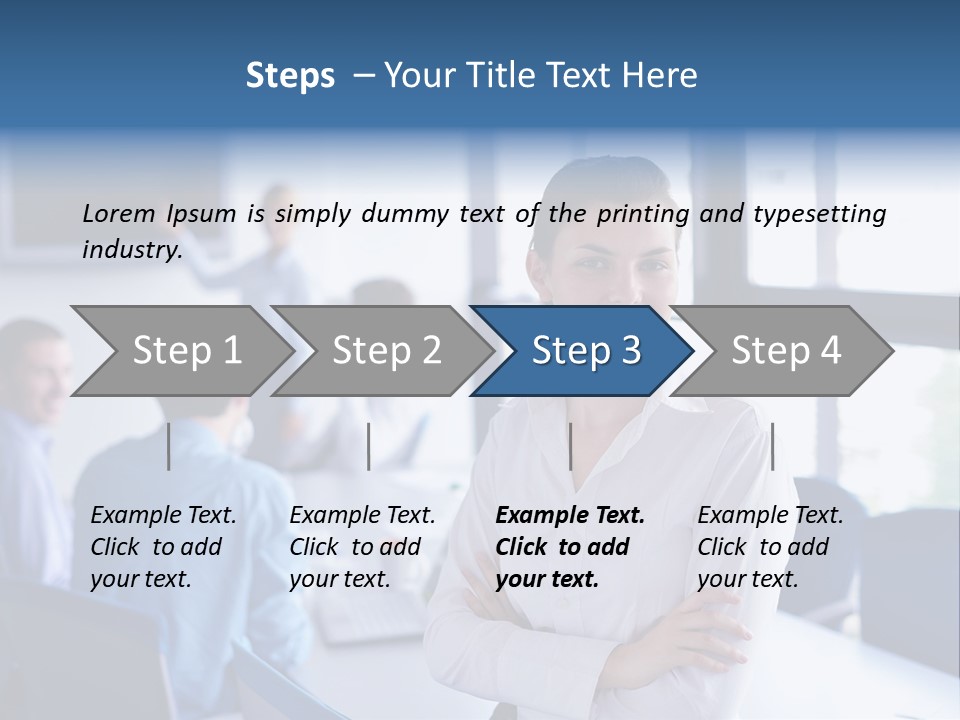 Steps – Your Title Text Here

Lorem Ipsum is simply dummy text of the printing and typesetting industry.

Step 1

Step 2

Step 3

Step 4

Example Text. Click to add your text.

Example Text. Click to add your text.

Example Text. Click to add your text.

Example Text. Click to add your text.